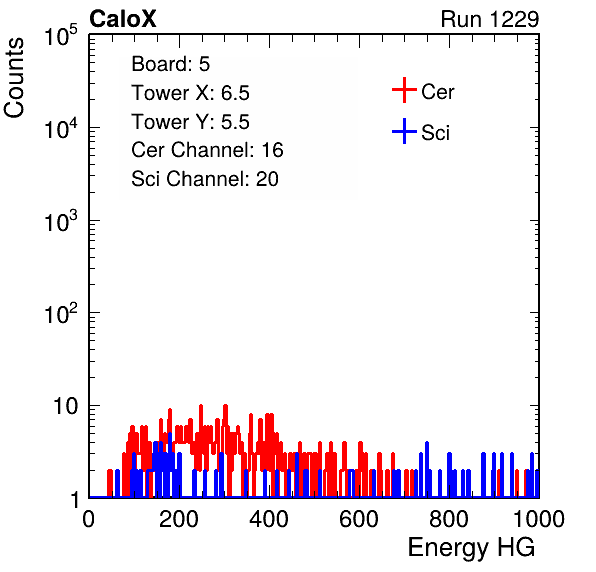 CaloX

Run 1229

Counts

$10^5$

$10^4$

$10^3$

$10^2$

10

1

Board: 5
Tower X: 6.5
Tower Y: 5.5
Cer Channel: 16
Sci Channel: 20

Cer

Sci

0 200 400 600 800 1000

Energy HG